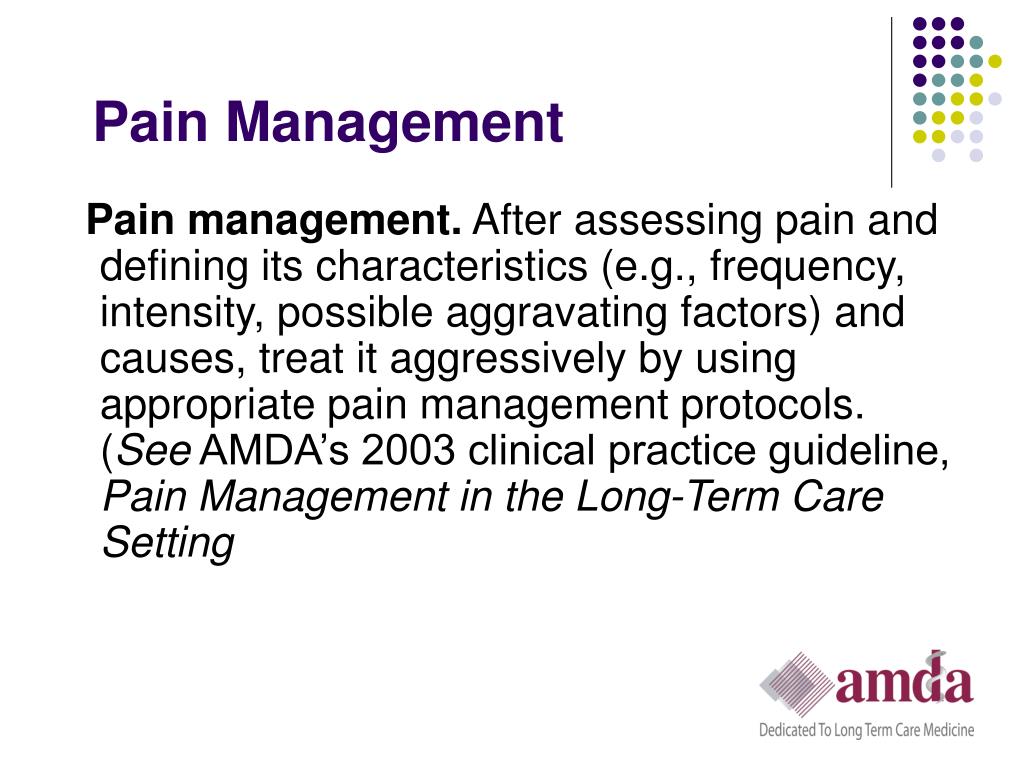 Pain Management

Pain management. After assessing pain and defining its characteristics (e.g., frequency, intensity, possible aggravating factors) and causes, treat it aggressively by using appropriate pain management protocols. (See AMDA's 2003 clinical practice guideline, Pain Management in the Long-Term Care Setting

amda
Dedicated To Long Term Care Medicine